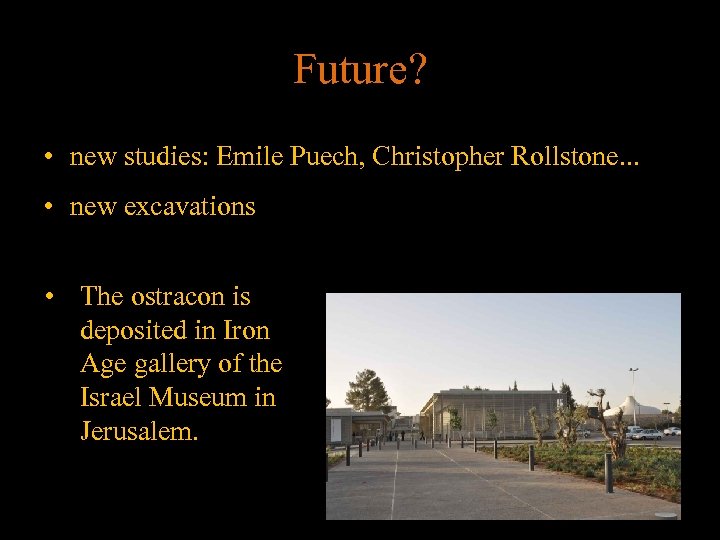 Future?

• new studies: Emile Puech, Christopher Rollstone...

• new excavations

• The ostracon is deposited in Iron Age gallery of the Israel Museum in Jerusalem.